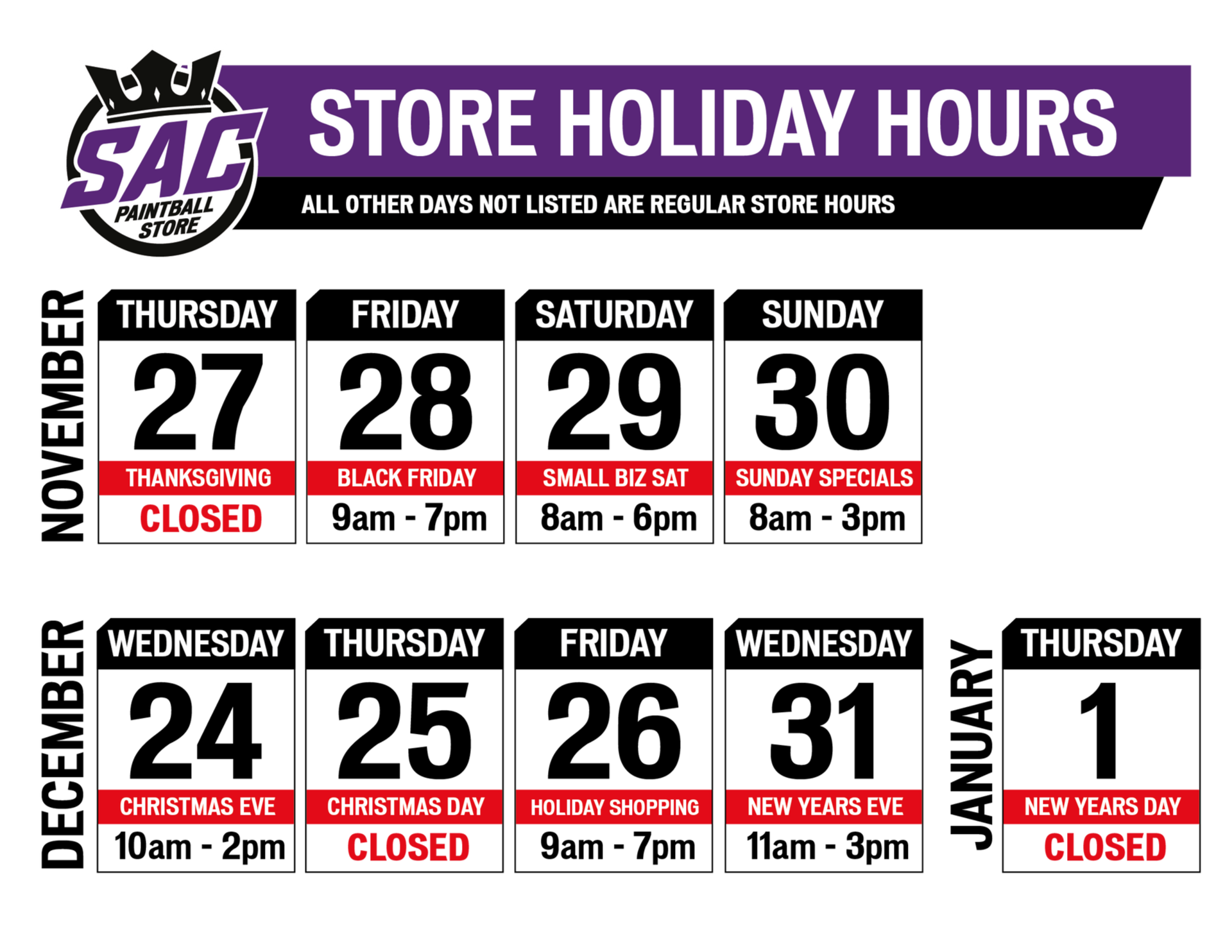 SAC
PAINTBALL STORE

STORE HOLIDAY HOURS

ALL OTHER DAYS NOT LISTED ARE REGULAR STORE HOURS

NOVEMBER

THURSDAY
27
THANKSGIVING
CLOSED

FRIDAY
28
BLACK FRIDAY
9am - 7pm

SATURDAY
29
SMALL BIZ SAT
8am - 6pm

SUNDAY
30
SUNDAY SPECIALS
8am - 3pm

DECEMBER

WEDNESDAY
24
CHRISTMAS EVE
10am - 2pm

THURSDAY
25
CHRISTMAS DAY
CLOSED

FRIDAY
26
HOLIDAY SHOPPING
9am - 7pm

WEDNESDAY
31
NEW YEARS EVE
11am - 3pm

JANUARY

THURSDAY
1
NEW YEARS DAY
CLOSED